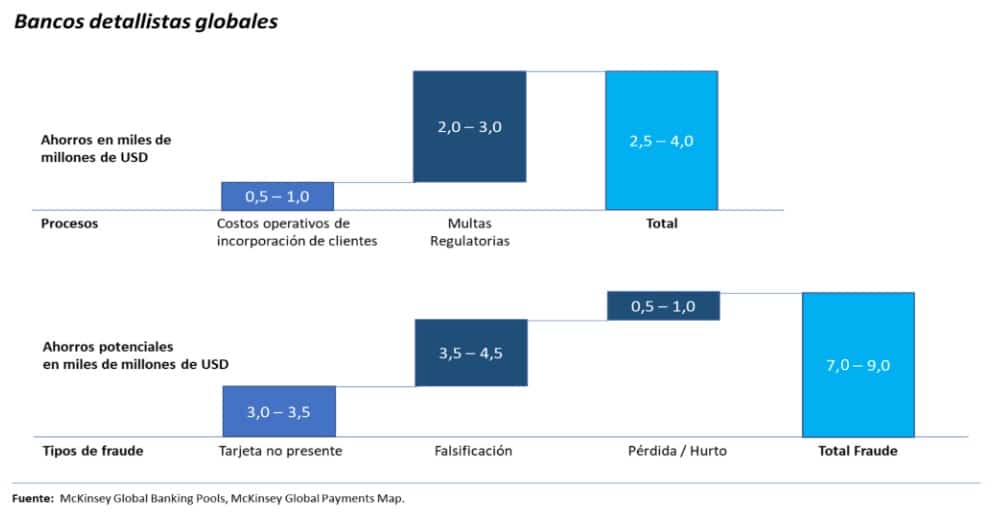 Bancos detallistas globales

Ahorros en miles de millones de USD

0,5 – 1,0

2,0 – 3,0

2,5 – 4,0

Procesos

Costos operativos de incorporación de clientes

Multas Regulatorias

Total

Ahorros potenciales en miles de millones de USD

3,0 – 3,5

3,5 – 4,5

0,5 – 1,0

7,0 – 9,0

Tipos de fraude

Tarjeta no presente

Falsificación

Pérdida / Hurto

Total Fraude

Fuente: McKinsey Global Banking Pools, McKinsey Global Payments Map.